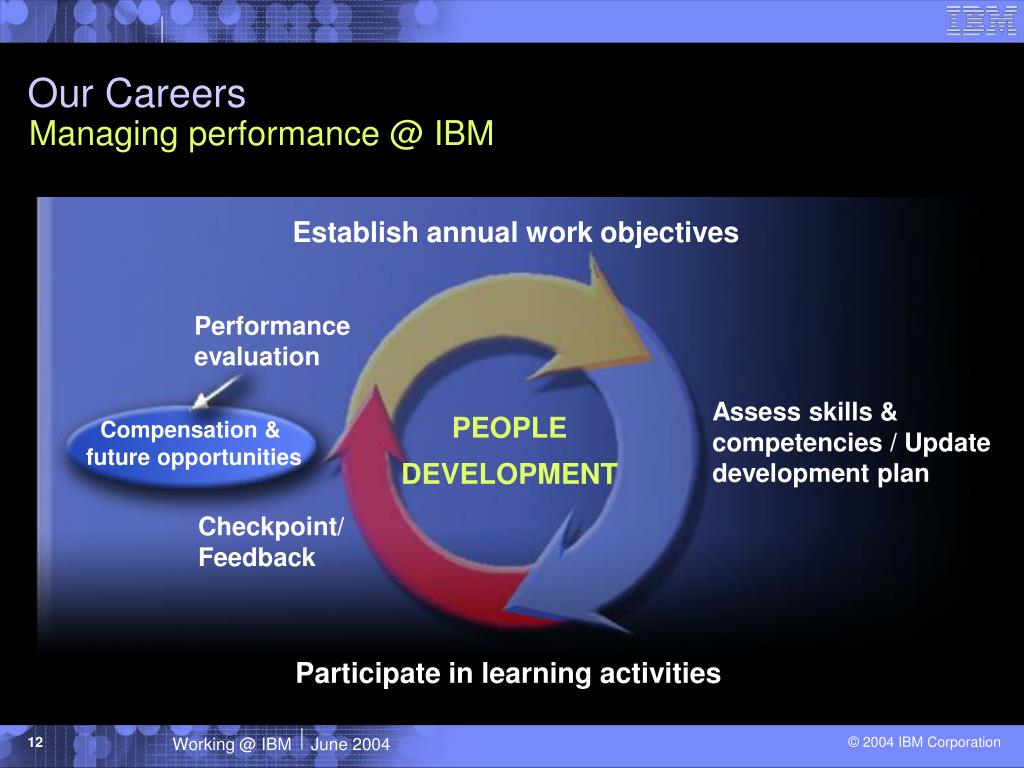 IBM

Our Careers
Managing performance @ IBM

Establish annual work objectives

Performance evaluation

Compensation & future opportunities

PEOPLE DEVELOPMENT

Assess skills & competencies / Update development plan

Checkpoint/ Feedback

Participate in learning activities

12

Working @ IBM | June 2004

© 2004 IBM Corporation